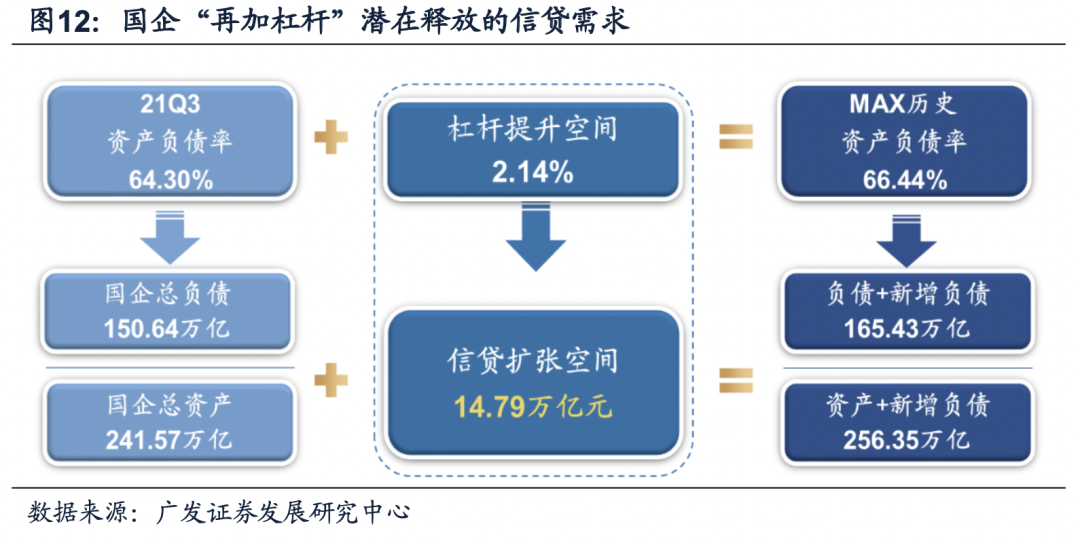 图12：国企“再加杠杆”潜在释放的信贷需求

21Q3
资产负债率
64.30%

国企总负债
150.64万亿

国企总资产
241.57万亿

杠杆提升空间
2.14%

信贷扩张空间
14.79万亿元

MAX历史
资产负债率
66.44%

负债+新增负债
165.43万亿

资产+新增负债
256.35万亿

数据来源：广发证券发展研究中心